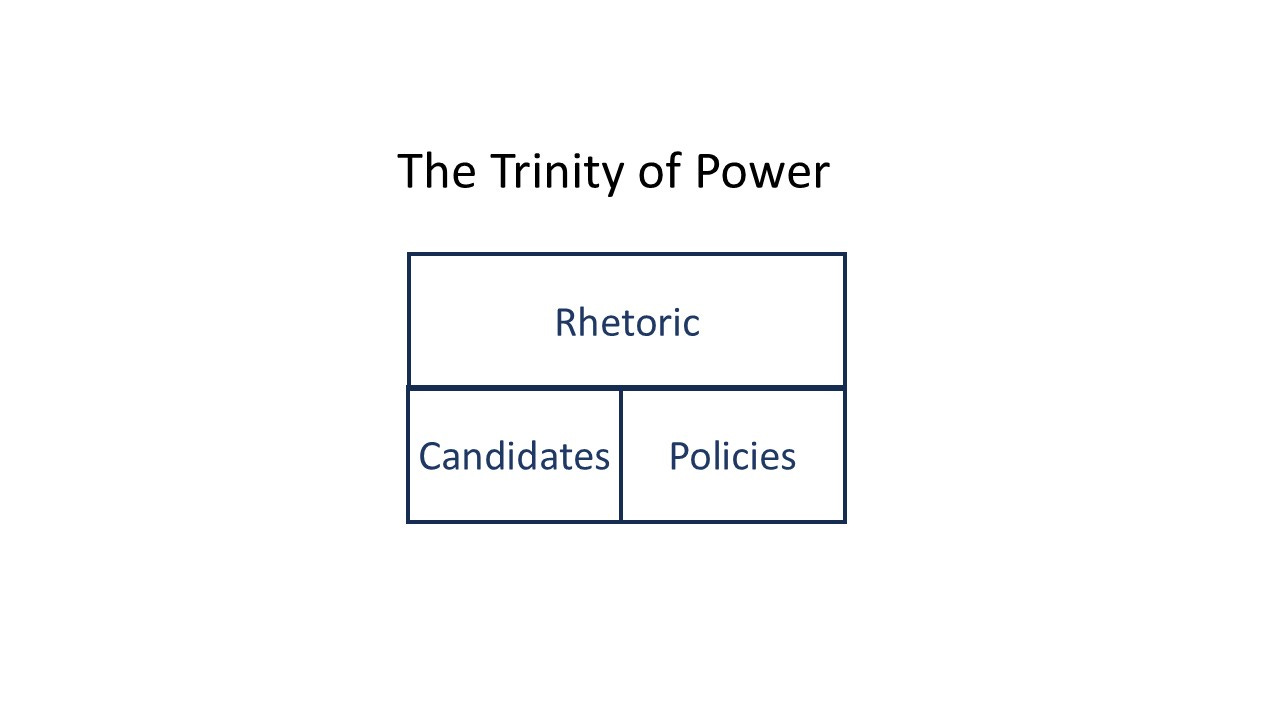 The Trinity of Power

Rhetoric

Candidates

Policies